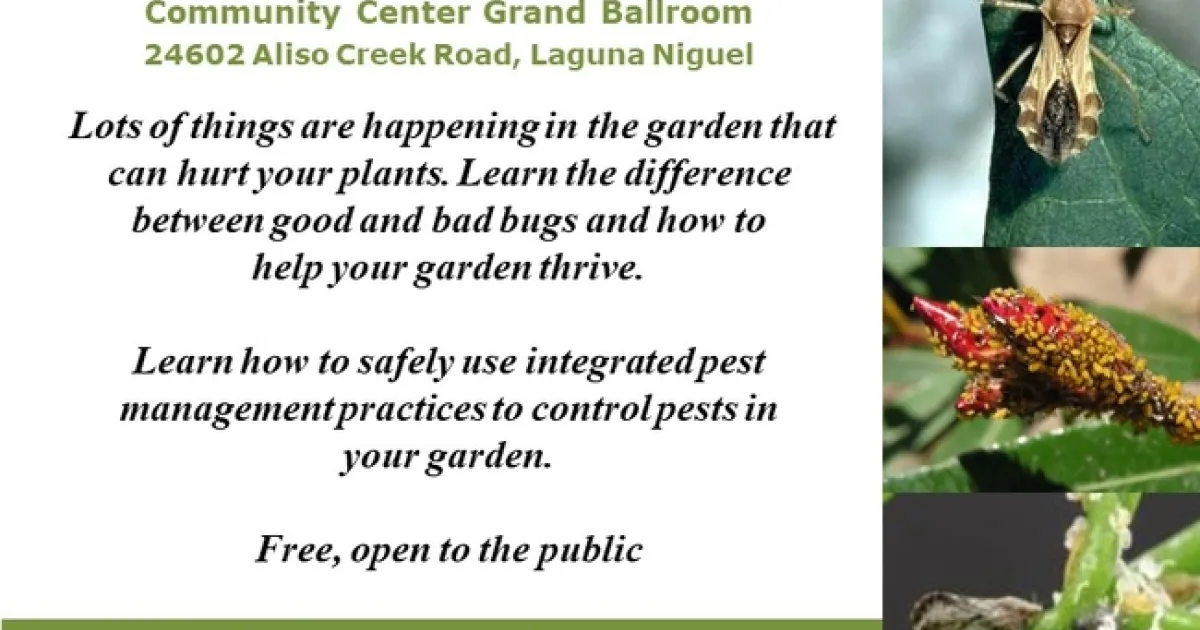 Community Center Grand Ballroom
24602 Aliso Creek Road, Laguna Niguel

Lots of things are happening in the garden that can hurt your plants. Learn the difference between good and bad bugs and how to help your garden thrive.

Learn how to safely use integrated pest management practices to control pests in your garden.

Free, open to the public